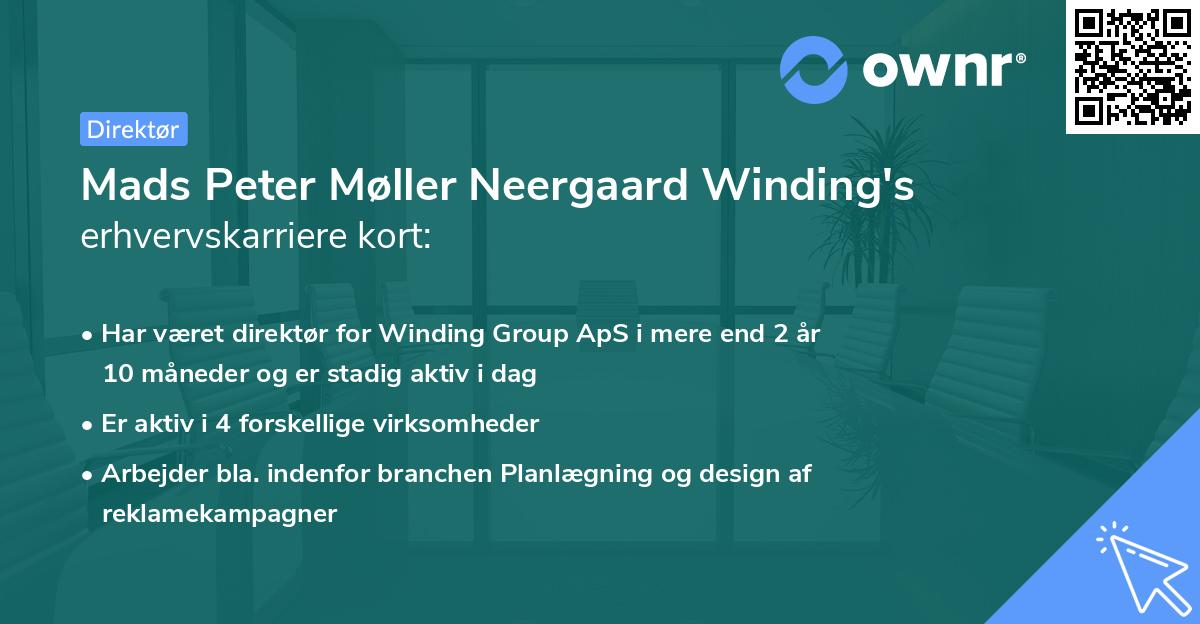 ownr®

Direktør

Mads Peter Møller Neergaard Winding's erhvervskarriere kort:

• Har været direktør for Winding Group ApS i mere end 2 år 10 måneder og er stadig aktiv i dag
• Er aktiv i 4 forskellige virksomheder
• Arbejder bla. indenfor branchen Planlægning og design af reklamekampagner